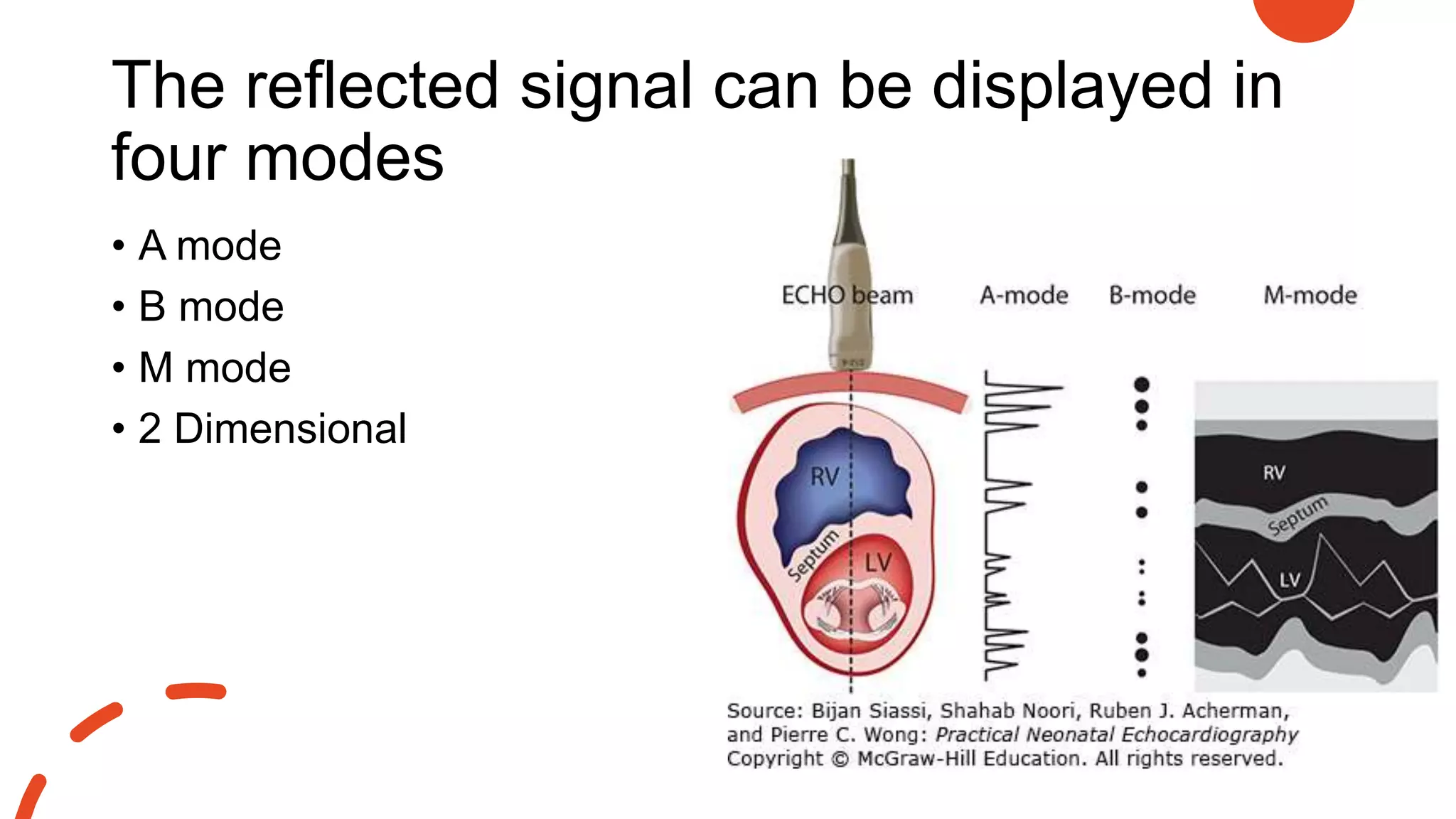 The reflected signal can be displayed in four modes

• A mode
• B mode
• M mode
• 2 Dimensional

ECHO beam

A-mode

B-mode

M-mode

RV

Septum

LV

RV

Septum

LV

Source: Bijan Siassi, Shahab Noori, Ruben J. Acherman, and Pierre C. Wong: Practical Neonatal Echocardiography Copyright © McGraw-Hill Education. All rights reserved.